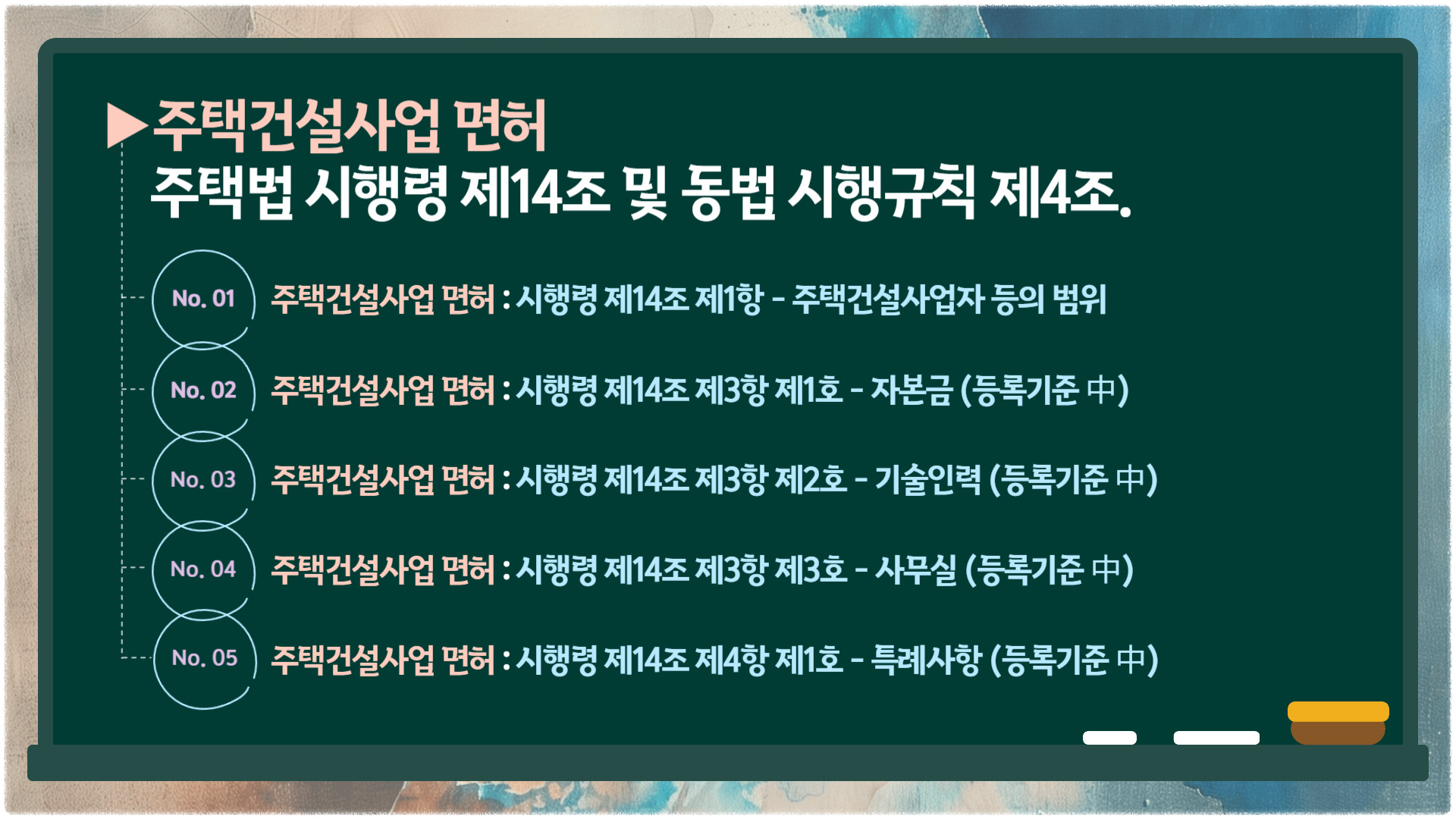 ▶주택건설사업 면허
주택법 시행령 제14조 및 동법 시행규칙 제4조.

No. 01 주택건설사업 면허 : 시행령 제14조 제1항 - 주택건설사업자 등의 범위

No. 02 주택건설사업 면허 : 시행령 제14조 제3항 제1호 - 자본금 (등록기준 中)

No. 03 주택건설사업 면허 : 시행령 제14조 제3항 제2호 - 기술인력 (등록기준 中)

No. 04 주택건설사업 면허 : 시행령 제14조 제3항 제3호 - 사무실 (등록기준 中)

No. 05 주택건설사업 면허 : 시행령 제14조 제4항 제1호 - 특례사항 (등록기준 中)